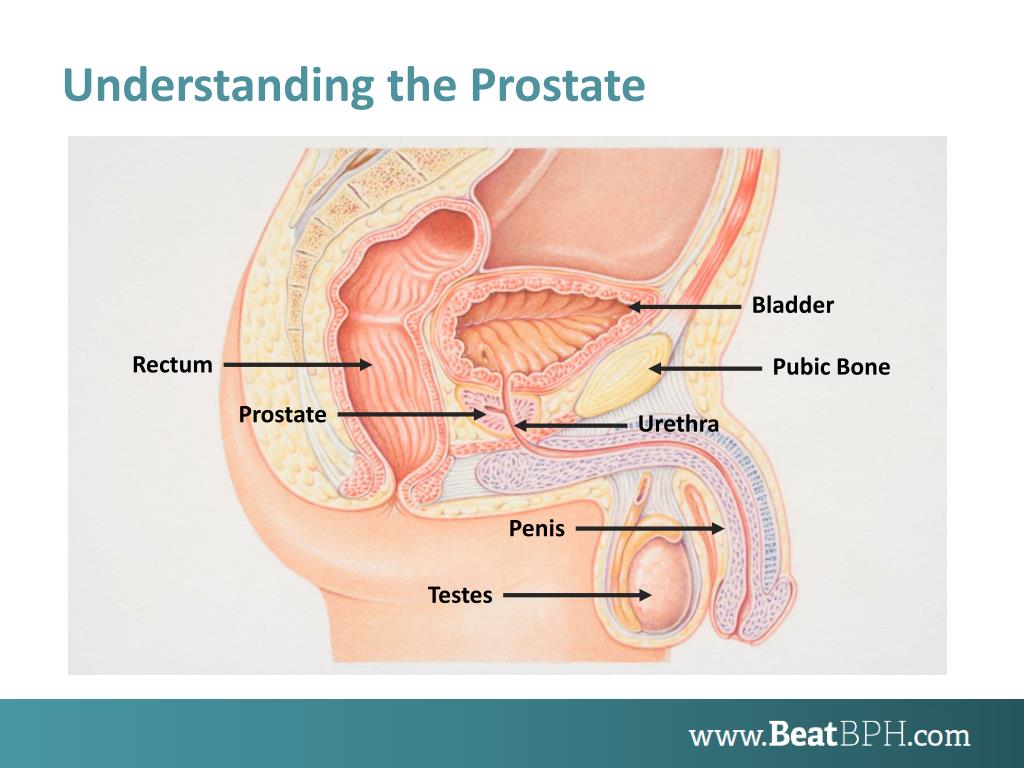 Understanding the Prostate

Bladder

Rectum

Pubic Bone

Prostate

Urethra

Penis

Testes

www.BeatBPH.com